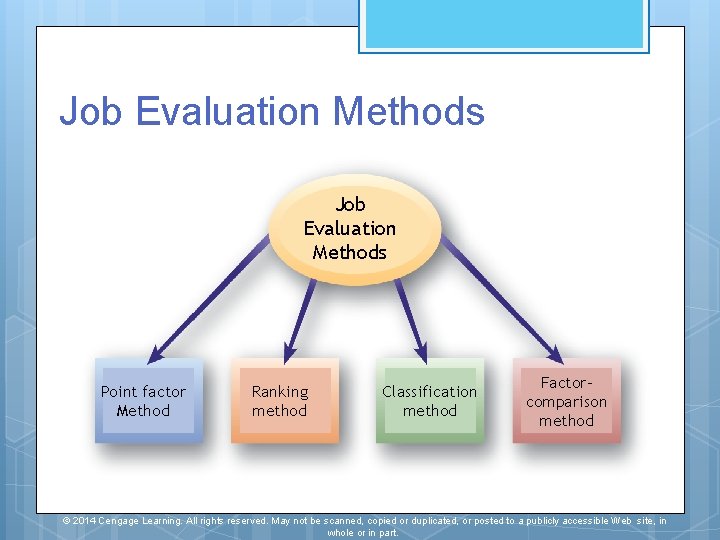 Job Evaluation Methods

Job Evaluation Methods

Point factor Method

Ranking method

Classification method

Factor-comparison method

© 2014 Cengage Learning. All rights reserved. May not be scanned, copied or duplicated, or posted to a publicly accessible Web site, in whole or in part.